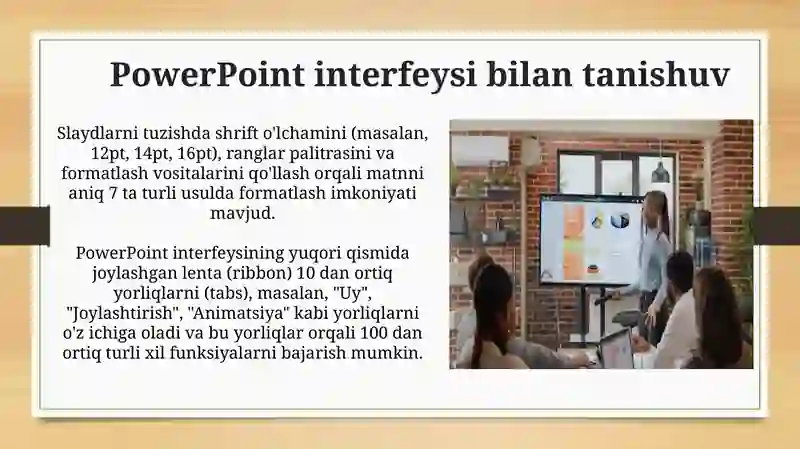 PowerPoint interfeysi bilan tanishuv

Slaydlarni tuzishda shrift o'lchamini (masalan, 12pt, 14pt, 16pt), ranglar palitrasini va formatlash vositalarini qo'llash orqali matnni aniq 7 ta turli usulda formatlash imkoniyati mavjud.

PowerPoint interfeysining yuqori qismida joylashgan lenta (ribbon) 10 dan ortiq yorliqlarni (tabs), masalan, "Uy", "Joylashtirish", "Animatsiya" kabi yorliqlarni o'z ichiga oladi va bu yorliqlar orqali 100 dan ortiq turli xil funksiyalarni bajarish mumkin.